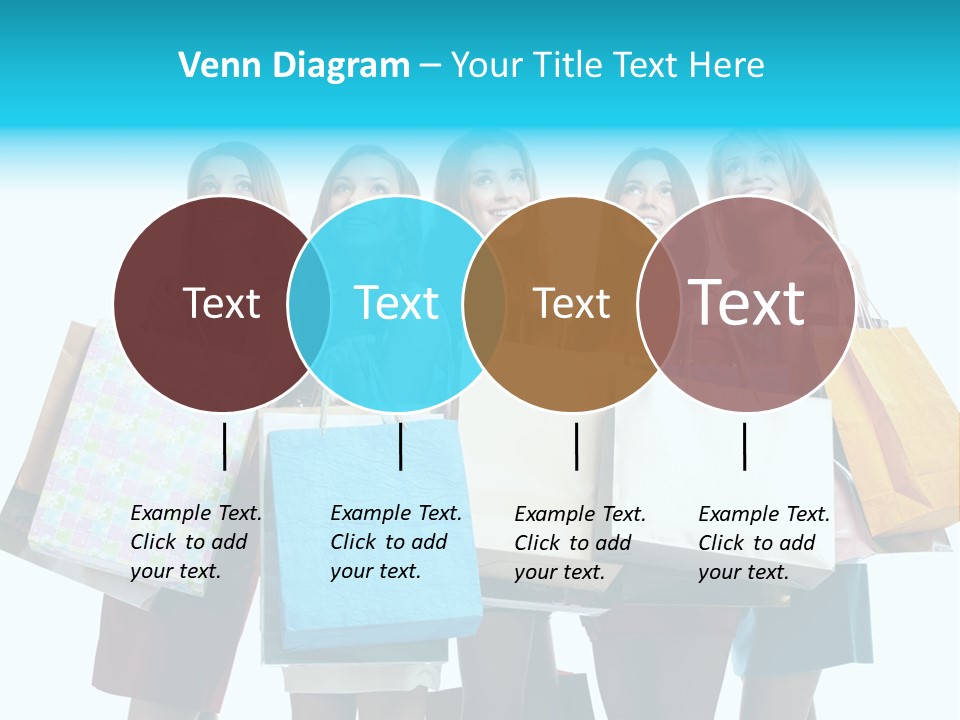 Venn Diagram – Your Title Text Here

Text

Text

Text

Text

Example Text. Click to add your text.

Example Text. Click to add your text.

Example Text. Click to add your text.

Example Text. Click to add your text.